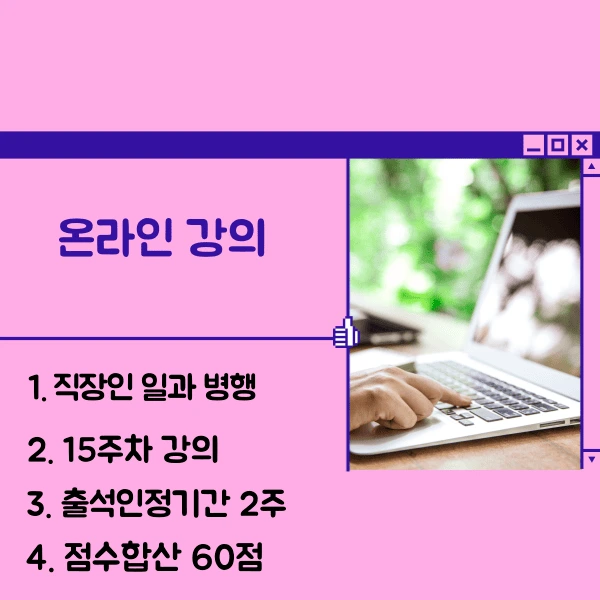 온라인 강의

1. 직장인 일과 병행

2. 15주차 강의

3. 출석인정기간 2주

4. 점수합산 60점